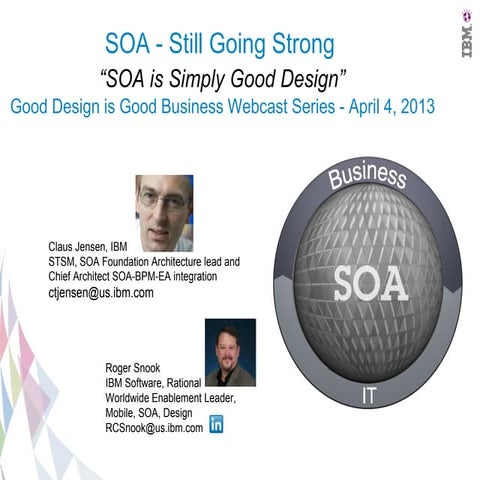 IBM

SOA - Still Going Strong

"SOA is Simply Good Design"

Good Design is Good Business Webcast Series - April 4, 2013

Claus Jensen, IBM
STSM, SOA Foundation Architecture lead and Chief Architect SOA-BPM-EA integration
ctjensen@us.ibm.com

Roger Snook
IBM Software, Rational
Worldwide Enablement Leader, Mobile, SOA, Design
RCSnook@us.ibm.com

in

Business

SOA

IT